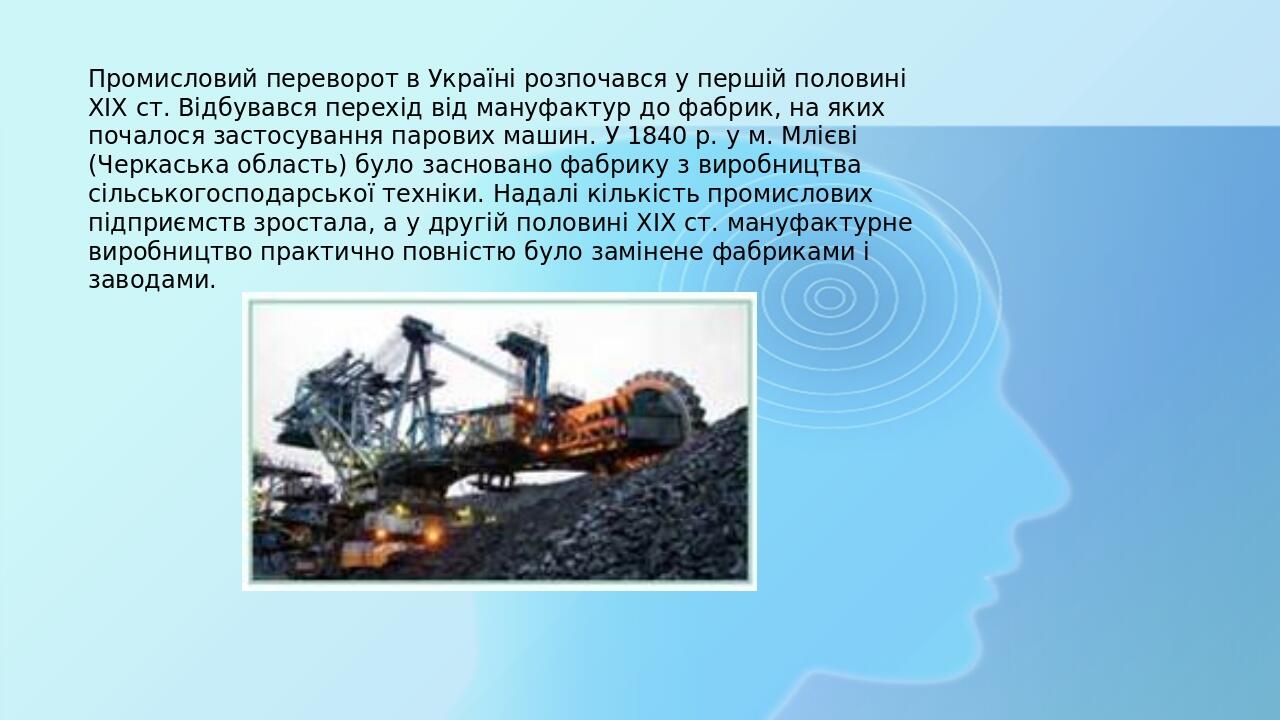 Промисловий переворот в Україні розпочався у першій половині XIX ст. Відбувався перехід від мануфактур до фабрик, на яких почалося застосування парових машин. У 1840 р. у м. Млієві (Черкаська область) було засновано фабрику з виробництва сільськогосподарської техніки. Надалі кількість промислових підприємств зростала, а у другій половині XIX ст. мануфактурне виробництво практично повністю було замінене фабриками і заводами.